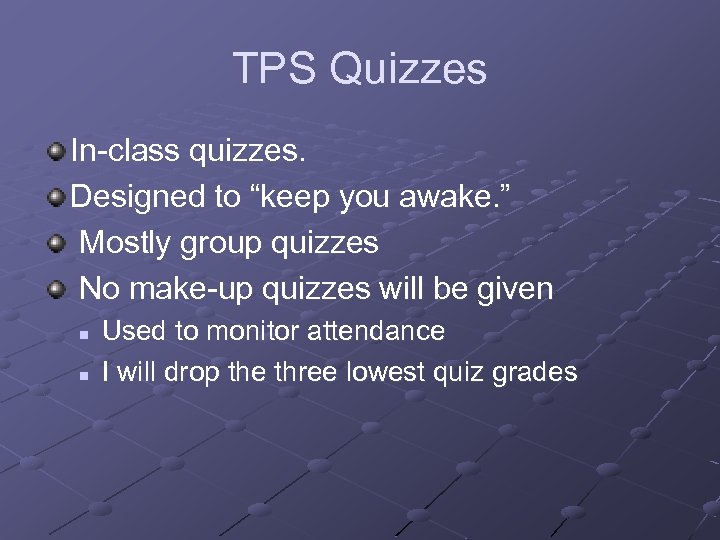 TPS Quizzes

In-class quizzes.

Designed to “keep you awake.”

Mostly group quizzes

No make-up quizzes will be given

Used to monitor attendance

I will drop the three lowest quiz grades